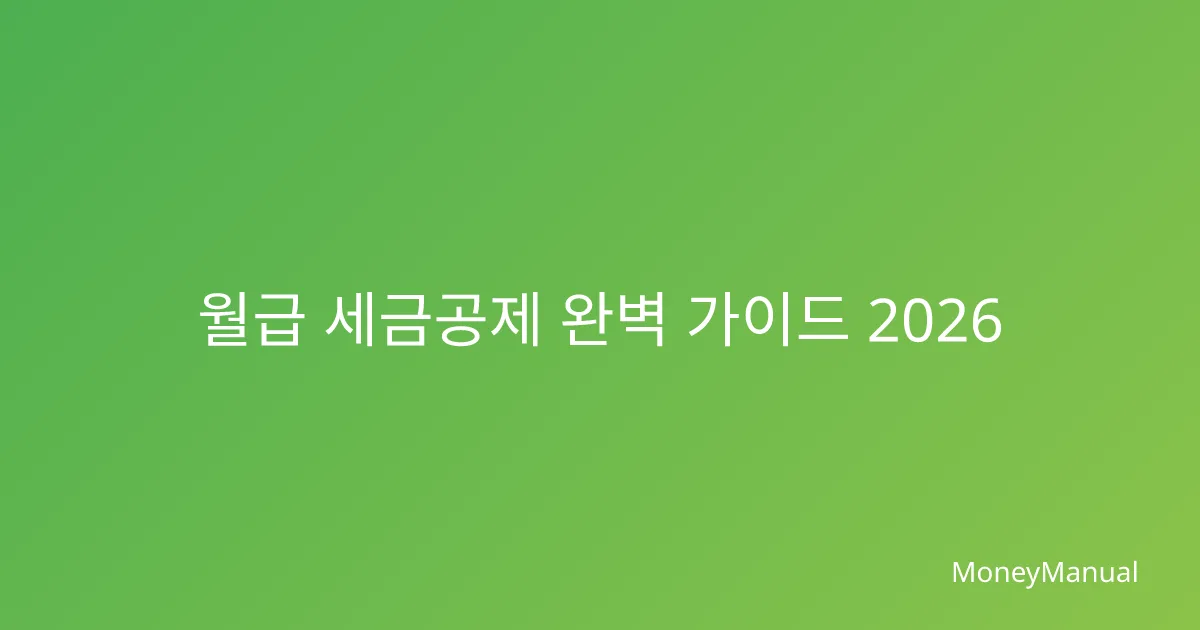 월급 세금공제 완벽 가이드 2026

MoneyManual